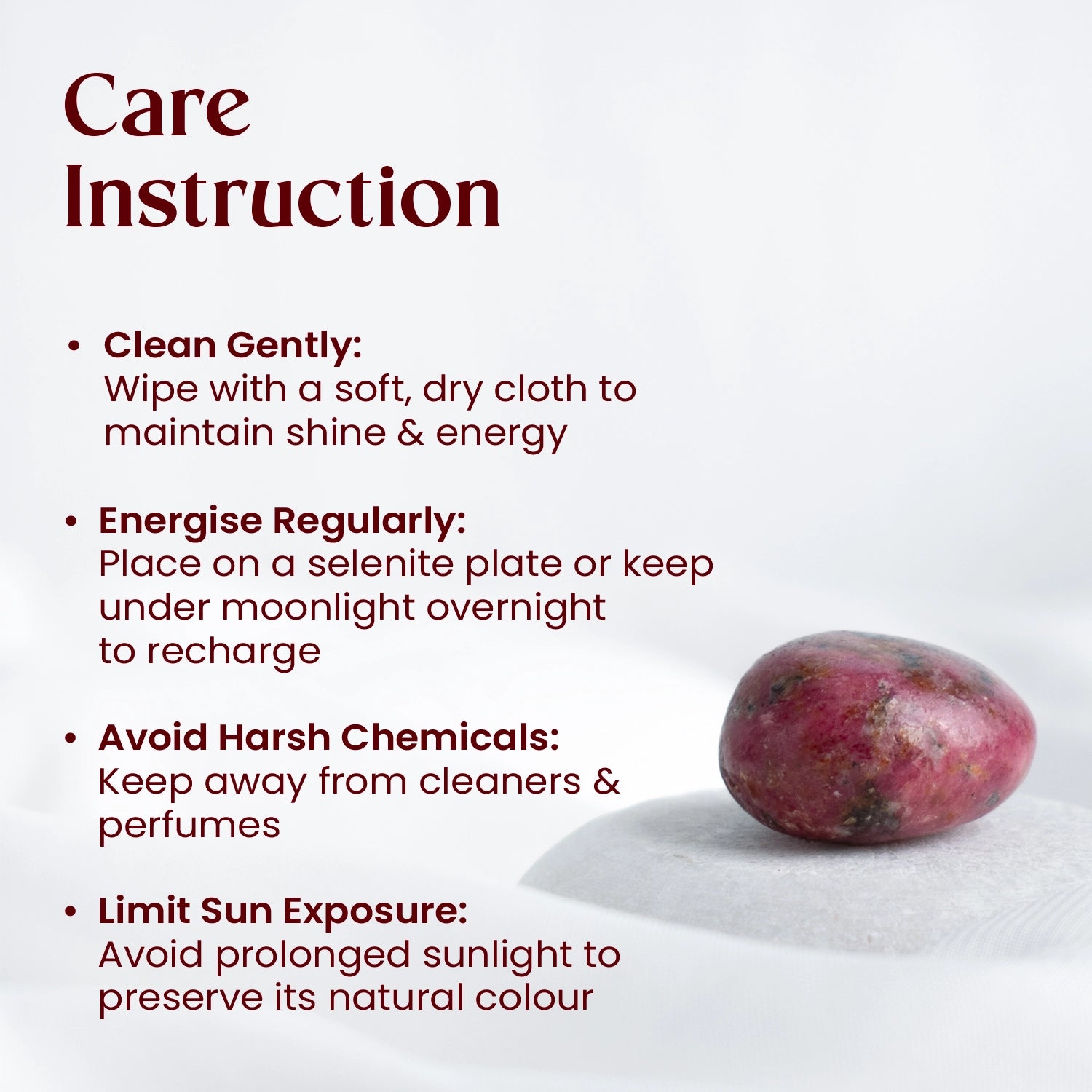 Care Instruction

• Clean Gently:
Wipe with a soft, dry cloth to maintain shine & energy

• Energise Regularly:
Place on a selenite plate or keep under moonlight overnight to recharge

• Avoid Harsh Chemicals:
Keep away from cleaners & perfumes

• Limit Sun Exposure:
Avoid prolonged sunlight to preserve its natural colour